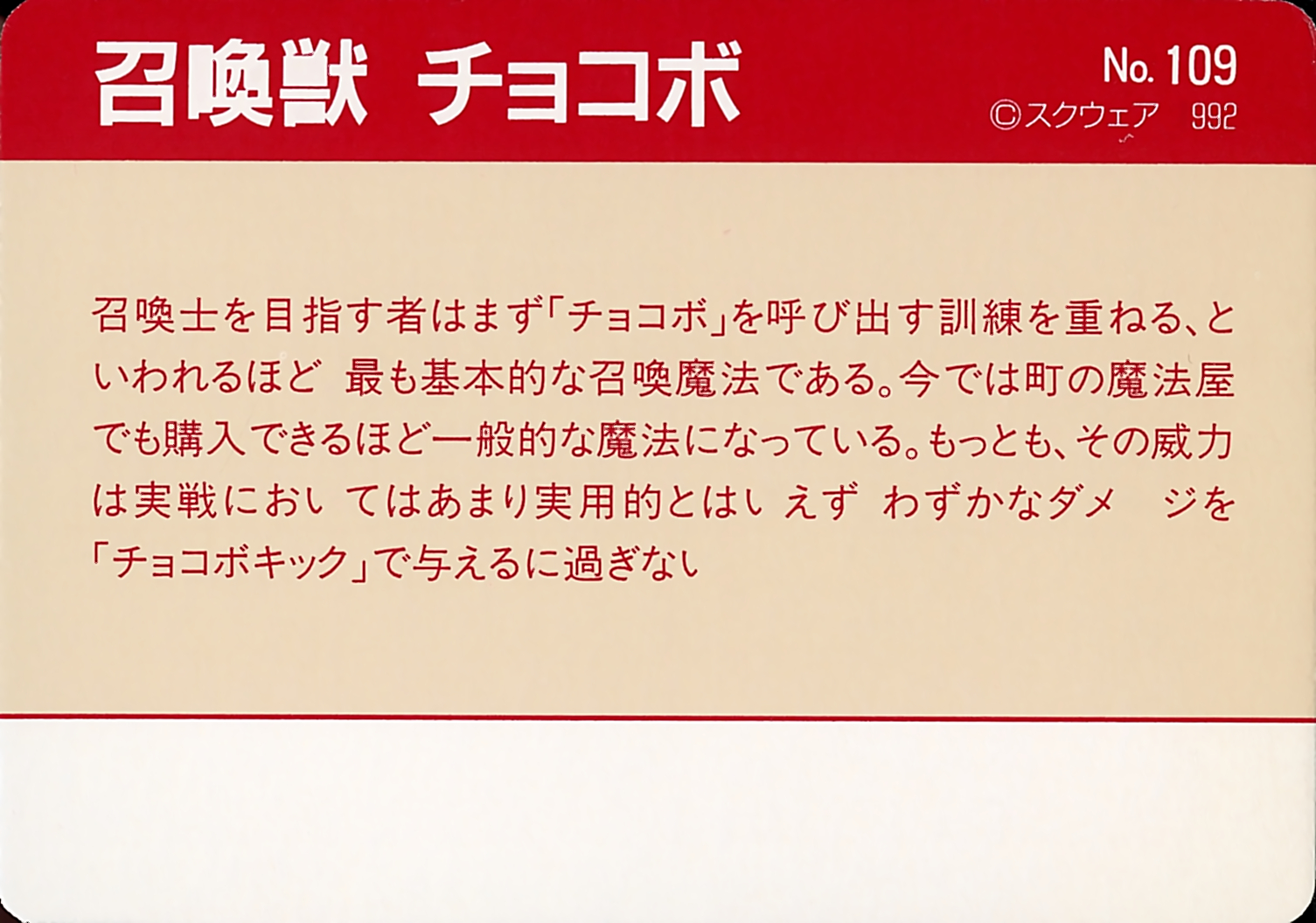 召喚獣 チョコボ

No. 109
©スクウェア 992

召喚士を目指す者はまず「チョコボ」を呼び出す訓練を重ねる、といわれるほど 最も基本的な召喚魔法である。今では町の魔法屋でも購入できるほど一般的な魔法になっている。もっとも、その威力は実戦におい てはあまり実用的とはい えず わずかなダメ ジを「チョコボキック」で与えるに過ぎない